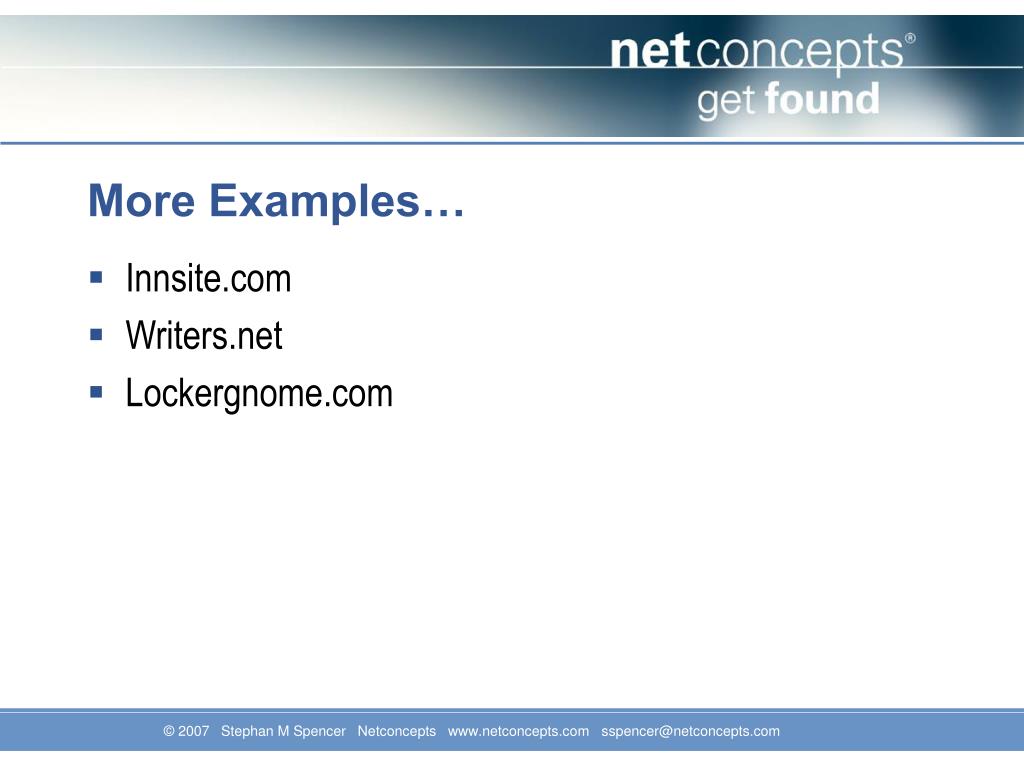 netconcepts®
get found

More Examples…

- Innsite.com
- Writers.net
- Lockergnome.com

© 2007 Stephan M Spencer Netconcepts www.netconcepts.com sspencer@netconcepts.com